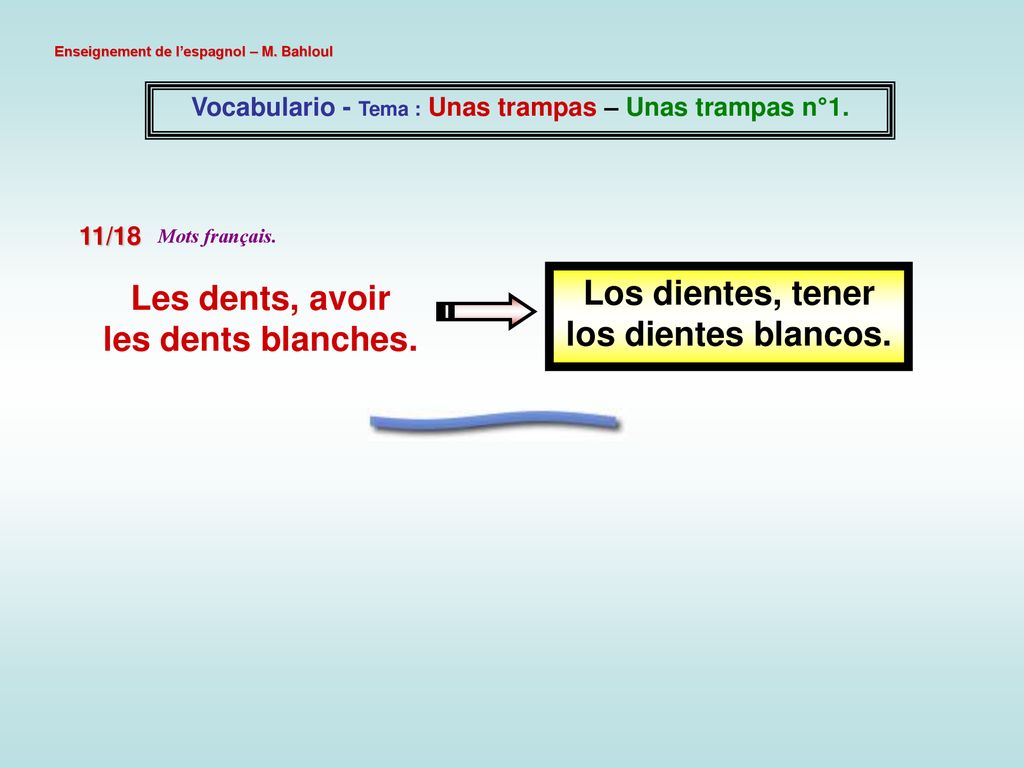 Enseignement de l’espagnol – M. Bahloul

Vocabulario - Tema : Unas trampas – Unas trampas n°1.

11/18 Mots français.

Les dents, avoir les dents blanches.

Los dientes, tener los dientes blancos.